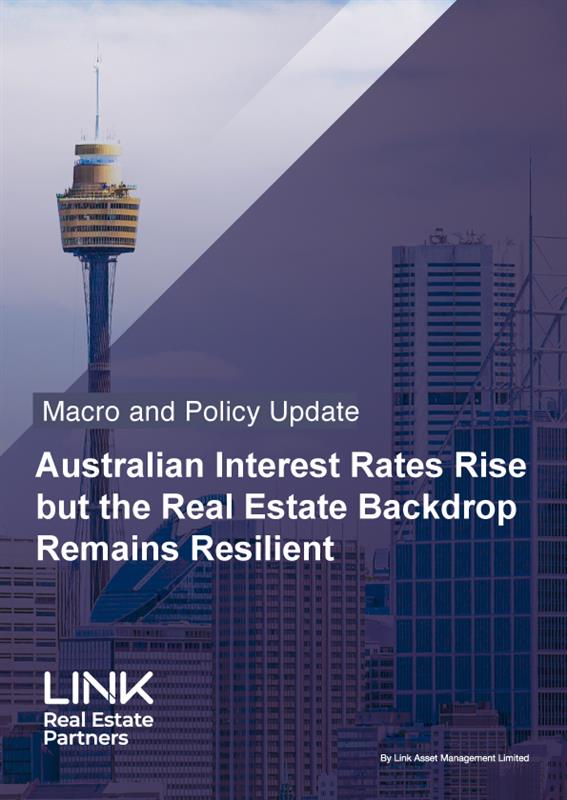 Macro and Policy Update

Australian Interest Rates Rise but the Real Estate Backdrop Remains Resilient

LINK
Real Estate Partners

By Link Asset Management Limited